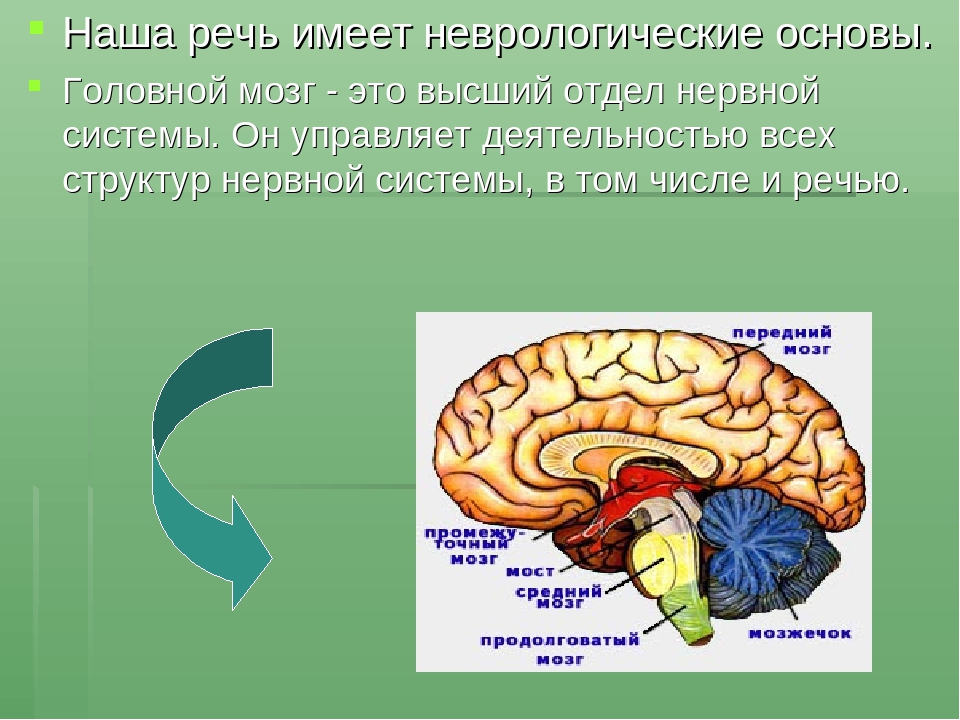 Наша речь имеет неврологические основы.

Головной мозг - это высший отдел нервной системы. Он управляет деятельностью всех структур нервной системы, в том числе и речью.

передний мозг

промежуточный мозг

мост

средний мозг

продолговатый мозг

мозжечок